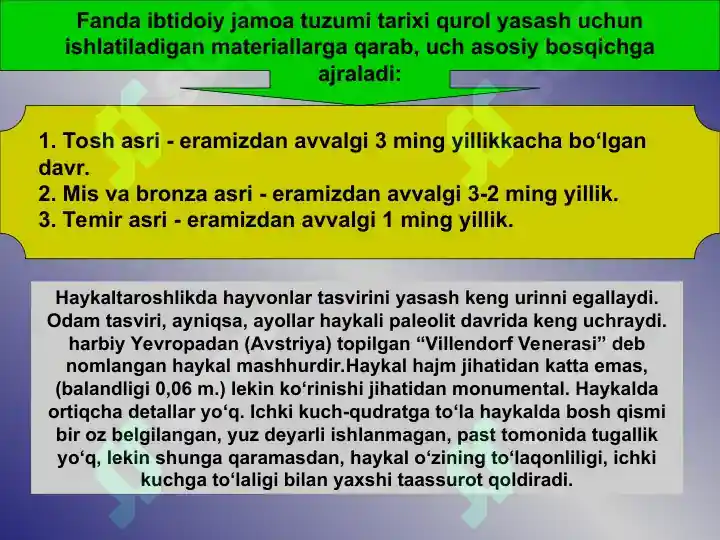 Fanda ibtidoiy jamoa tuzumi tarixi qurol yasash uchun ishlatiladigan materiallarga qarab, uch asosiy bosqichga ajraladi:

1. Tosh asri - eramizdan avvalgi 3 ming yillikkacha bo‘lgan davr.
2. Mis va bronza asri - eramizdan avvalgi 3-2 ming yillik.
3. Temir asri - eramizdan avvalgi 1 ming yillik.

Haykaltaroshlikda hayvonlar tasvirini yasash keng urinni egallaydi. Odam tasviri, ayniqsa, ayollar haykali paleolit davrida keng uchraydi. harbiy Yevropadan (Avstriya) topilgan “Villendorf Venerasi” deb nomlangan haykal mashhurdir.Haykal hajm jihatidan katta emas, (balandligi 0,06 m.) lekin ko‘rinishi jihatidan monumental. Haykalda ortiqcha detallar yo‘q. Ichki kuch-qudratga to‘la haykalda bosh qismi bir oz belgilangan, yuz deyarli ishlanmagan, past tomonida tugallik yo‘q, lekin shunga qaramasdan, haykal o‘zining to‘laqonliligi, ichki kuchga to‘laligi bilan yaxshi taassurot qoldiradi.